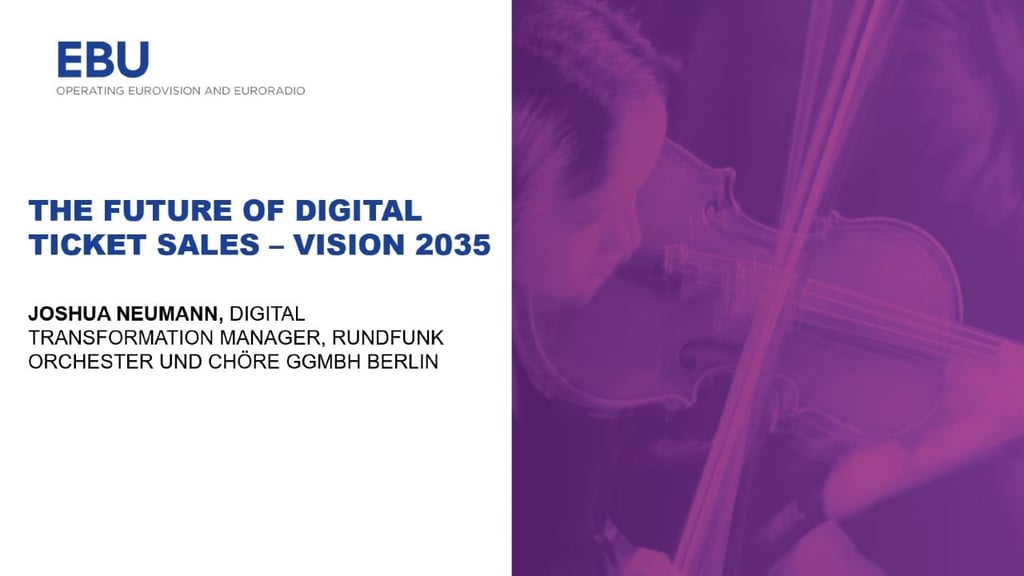 EBU
OPERATING EUROVISION AND EURORADIO

THE FUTURE OF DIGITAL TICKET SALES – VISION 2035

JOSHUA NEUMANN, DIGITAL TRANSFORMATION MANAGER, RUNDFUNK ORCHESTER UND CHÖRE GGMBH BERLIN